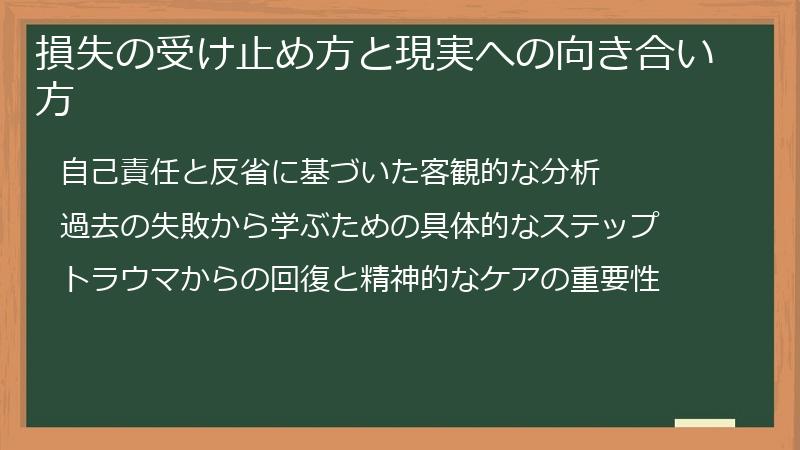 損失の受け止め方と現実への向き合い方

自己責任と反省に基づいた客観的な分析

過去の失敗から学ぶための具体的なステップ

トラウマからの回復と精神的なケアの重要性